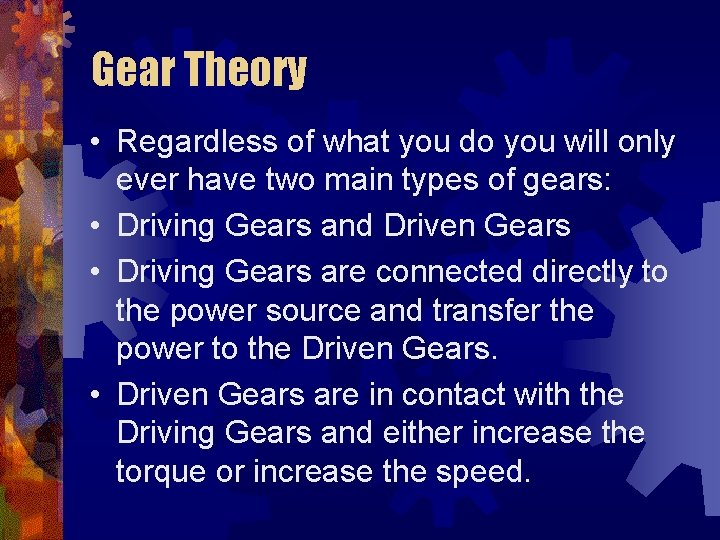 Gear Theory

• Regardless of what you do you will only ever have two main types of gears:
• Driving Gears and Driven Gears
• Driving Gears are connected directly to the power source and transfer the power to the Driven Gears.
• Driven Gears are in contact with the Driving Gears and either increase the torque or increase the speed.